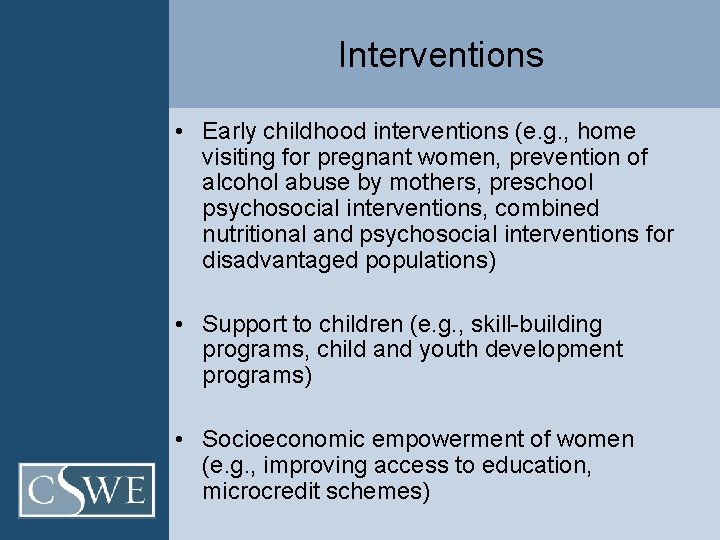 Interventions

• Early childhood interventions (e.g., home visiting for pregnant women, prevention of alcohol abuse by mothers, preschool psychosocial interventions, combined nutritional and psychosocial interventions for disadvantaged populations)

• Support to children (e.g., skill-building programs, child and youth development programs)

• Socioeconomic empowerment of women (e.g., improving access to education, microcredit schemes)

CSWE